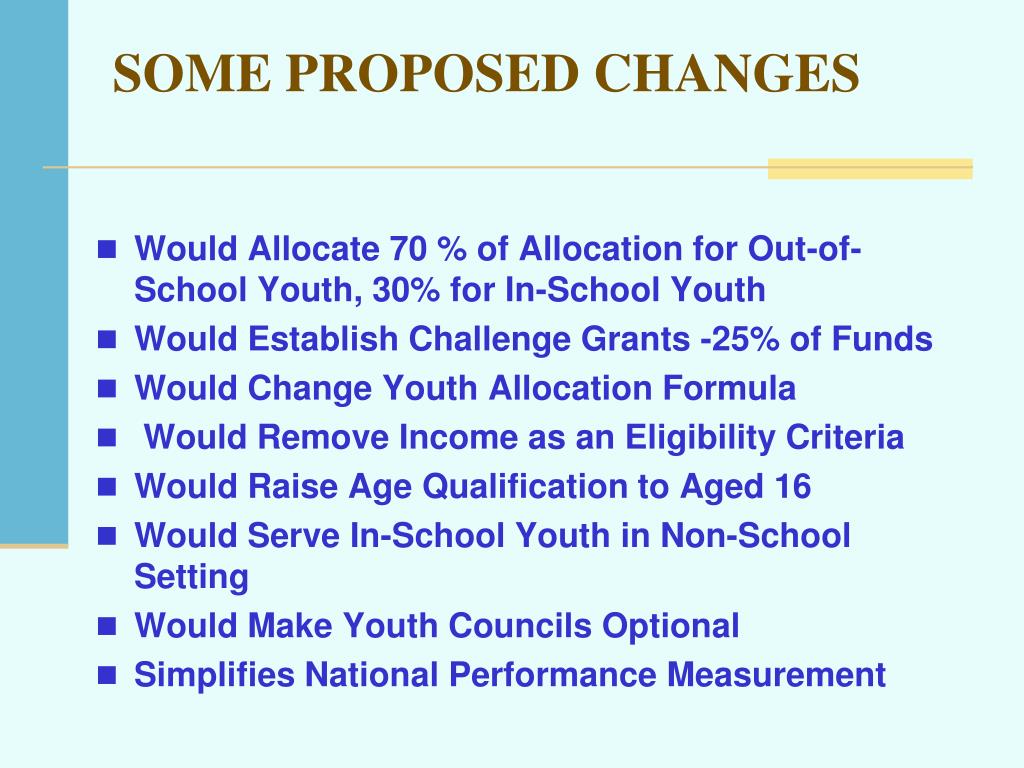 SOME PROPOSED CHANGES

- Would Allocate 70 % of Allocation for Out-of-School Youth, 30% for In-School Youth
- Would Establish Challenge Grants -25% of Funds
- Would Change Youth Allocation Formula
- Would Remove Income as an Eligibility Criteria
- Would Raise Age Qualification to Aged 16
- Would Serve In-School Youth in Non-School Setting
- Would Make Youth Councils Optional
- Simplifies National Performance Measurement